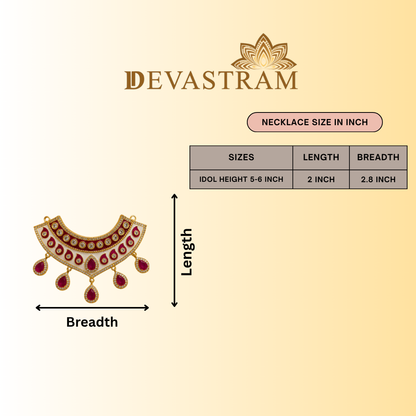 DEVASTRAM

NECKLACE SIZE IN INCH

| SIZES | LENGTH | BREADTH |
|---|---|---|
| IDOL HEIGHT 5-6 INCH | 2 INCH | 2.8 INCH |

Length

Breadth